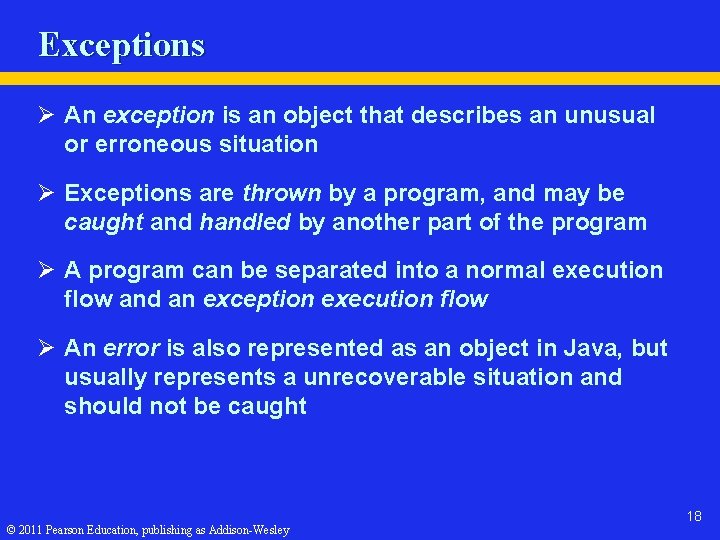 Exceptions

➢ An exception is an object that describes an unusual or erroneous situation

➢ Exceptions are thrown by a program, and may be caught and handled by another part of the program

➢ A program can be separated into a normal execution flow and an exception execution flow

➢ An error is also represented as an object in Java, but usually represents a unrecoverable situation and should not be caught

18

© 2011 Pearson Education, publishing as Addison-Wesley